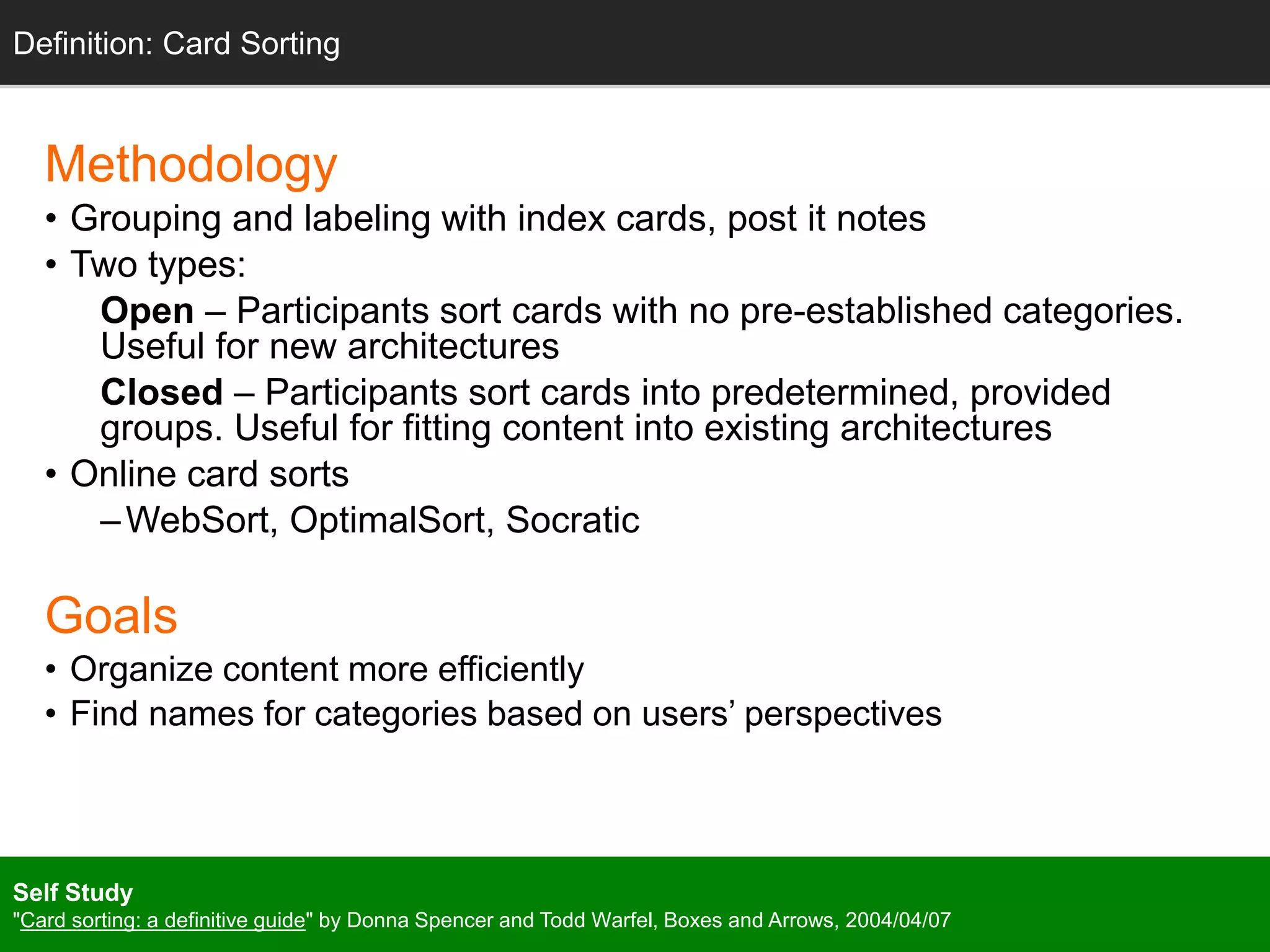 Definition: Card Sorting

Methodology

• Grouping and labeling with index cards, post it notes
• Two types:
Open – Participants sort cards with no pre-established categories. Useful for new architectures
Closed – Participants sort cards into predetermined, provided groups. Useful for fitting content into existing architectures
• Online card sorts
– WebSort, OptimalSort, Socratic

Goals

• Organize content more efficiently
• Find names for categories based on users' perspectives

Self Study
"Card sorting: a definitive guide" by Donna Spencer and Todd Warfel, Boxes and Arrows, 2004/04/07